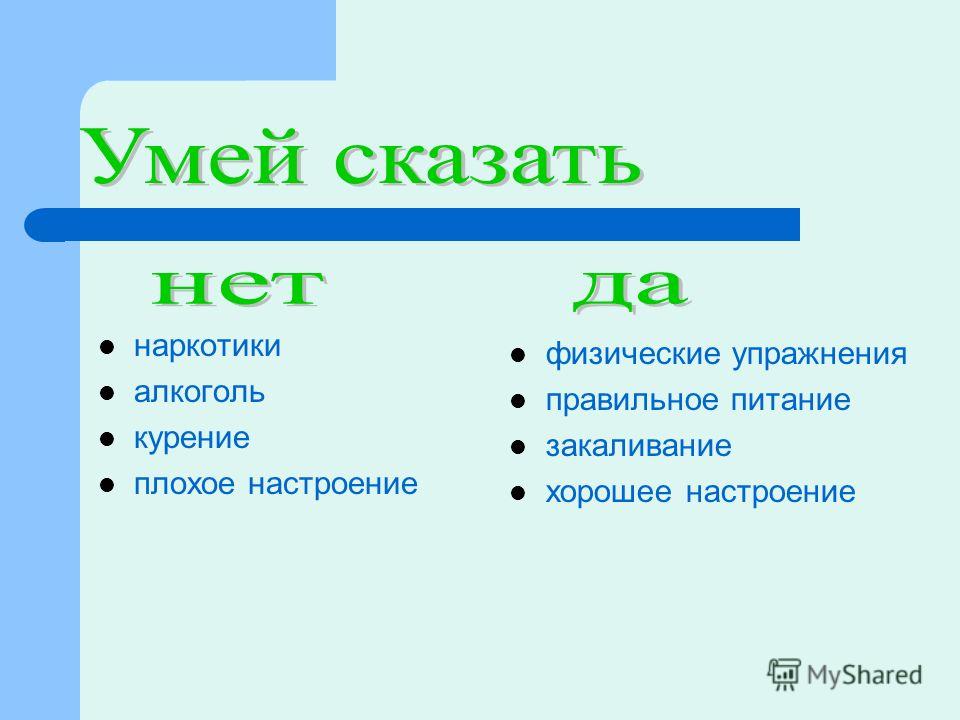 Умей сказать

нет

- наркотики
- алкоголь
- курение
- плохое настроение

да

- физические упражнения
- правильное питание
- закаливание
- хорошее настроение

MyShared